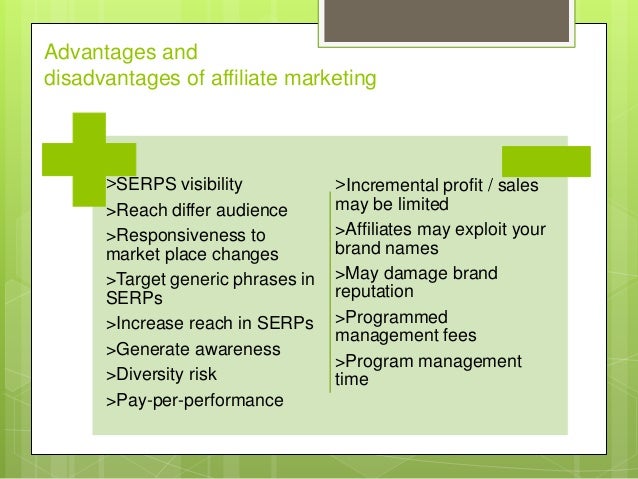 Advantages and disadvantages of affiliate marketing

>SERPS visibility
>Reach differ audience
>Responsiveness to market place changes
>Target generic phrases in SERPs
>Increase reach in SERPs
>Generate awareness
>Diversity risk
>Pay-per-performance

>Incremental profit / sales may be limited
>Affiliates may exploit your brand names
>May damage brand reputation
>Programmed management fees
>Program management time